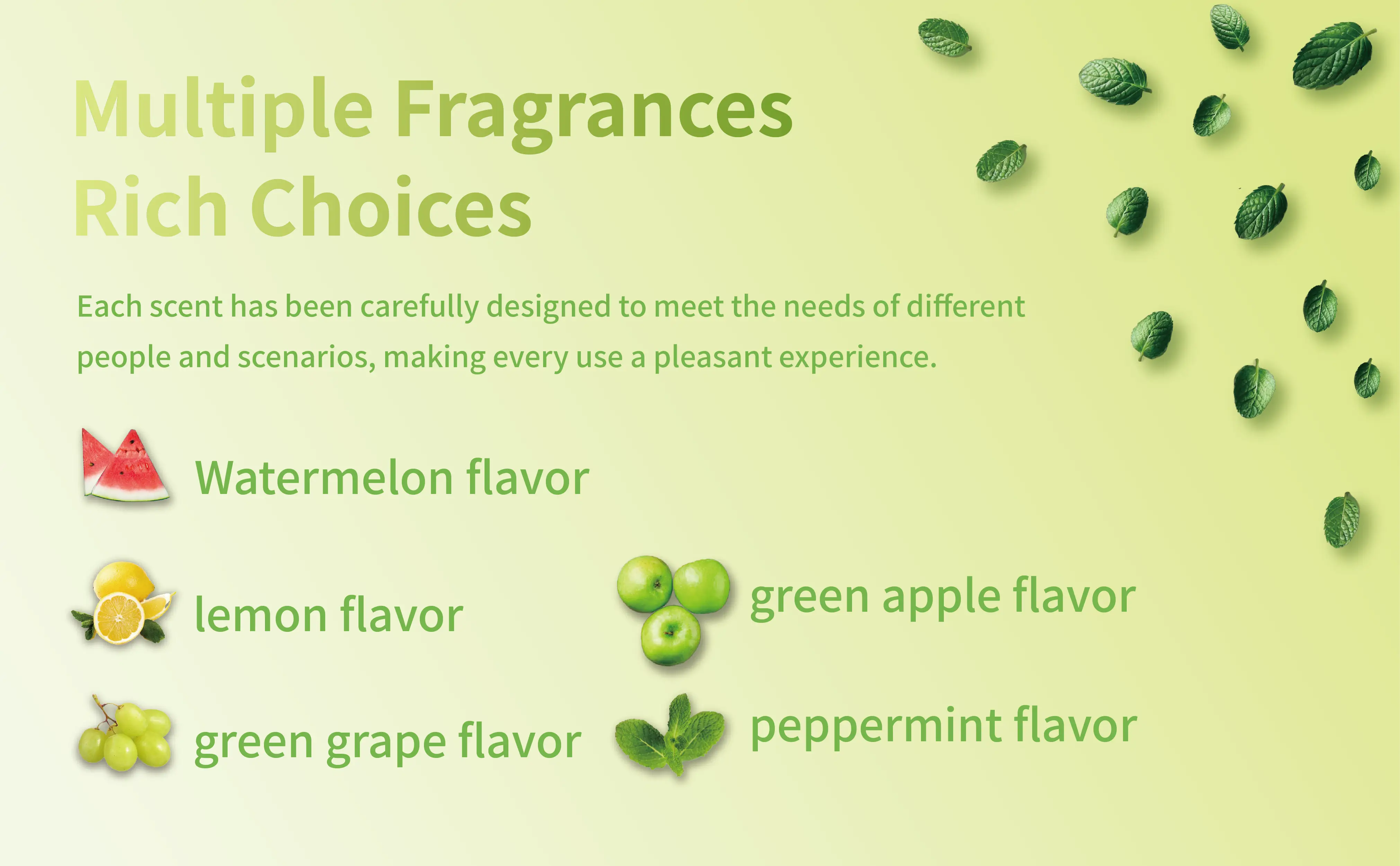 Multiple Fragrances
Rich Choices

Each scent has been carefully designed to meet the needs of different people and scenarios, making every use a pleasant experience.

Watermelon flavor

lemon flavor

green grape flavor

green apple flavor

peppermint flavor